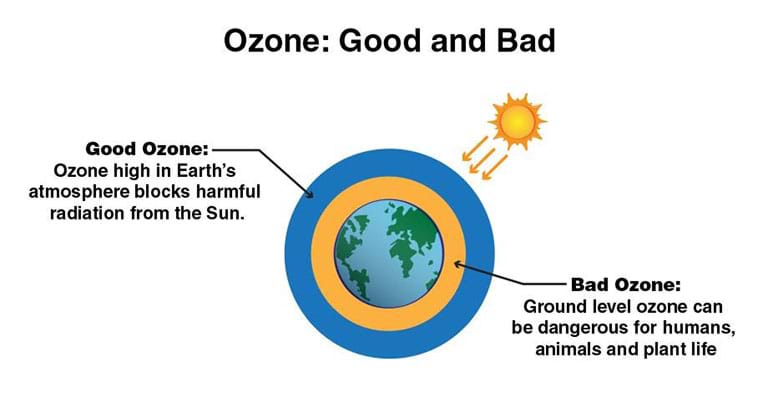 Ozone: Good and Bad

Good Ozone:
Ozone high in Earth's atmosphere blocks harmful radiation from the Sun.

Bad Ozone:
Ground level ozone can be dangerous for humans, animals and plant life